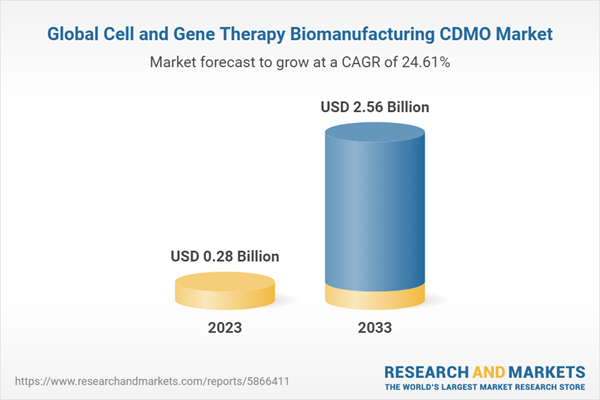 Global Cell and Gene Therapy Biomanufacturing CDMO Market

Market forecast to grow at a CAGR of 24.61%

USD 0.28 Billion

USD 2.56 Billion

2023

2033

https://www.researchandmarkets.com/reports/5866411

RESEARCH AND MARKETS
THE WORLD'S LARGEST MARKET RESEARCH STORE